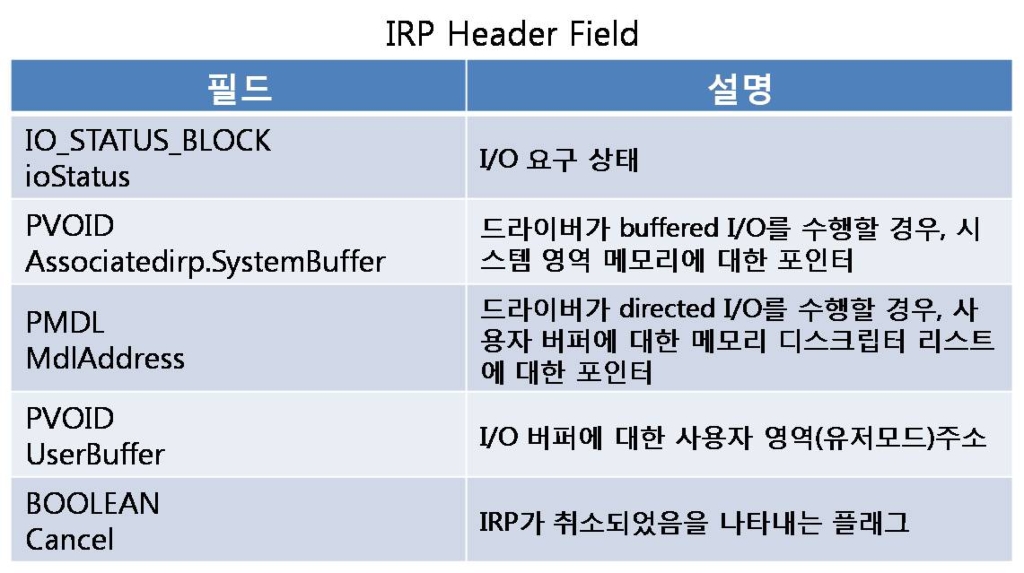 IRP Header Field

| 필드 | 설명 |
|---|---|
| IO_STATUS_BLOCK ioStatus | I/O 요구 상태 |
| PVOID Associatedirp.SystemBuffer | 드라이버가 buffered I/O를 수행할 경우, 시스템 영역 메모리에 대한 포인터 |
| PMDL MdlAddress | 드라이버가 directed I/O를 수행할 경우, 사용자 버퍼에 대한 메모리 디스크립터 리스트에 대한 포인터 |
| PVOID UserBuffer | I/O 버퍼에 대한 사용자 영역(유저모드)주소 |
| BOOLEAN Cancel | IRP가 취소되었음을 나타내는 플래그 |